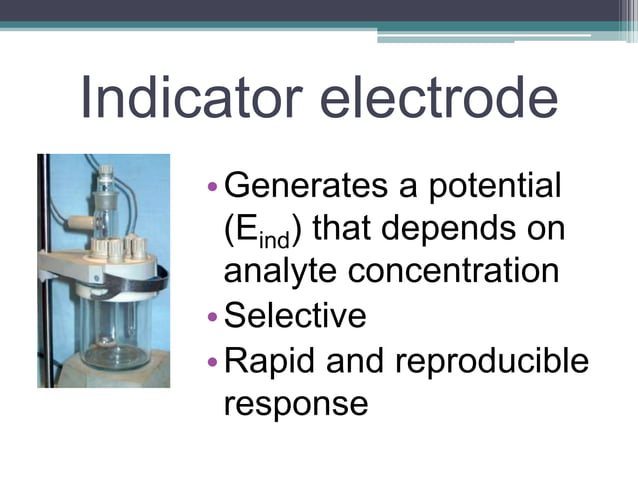 Indicator electrode

• Generates a potential ($E_{ind}$) that depends on analyte concentration
• Selective
• Rapid and reproducible response